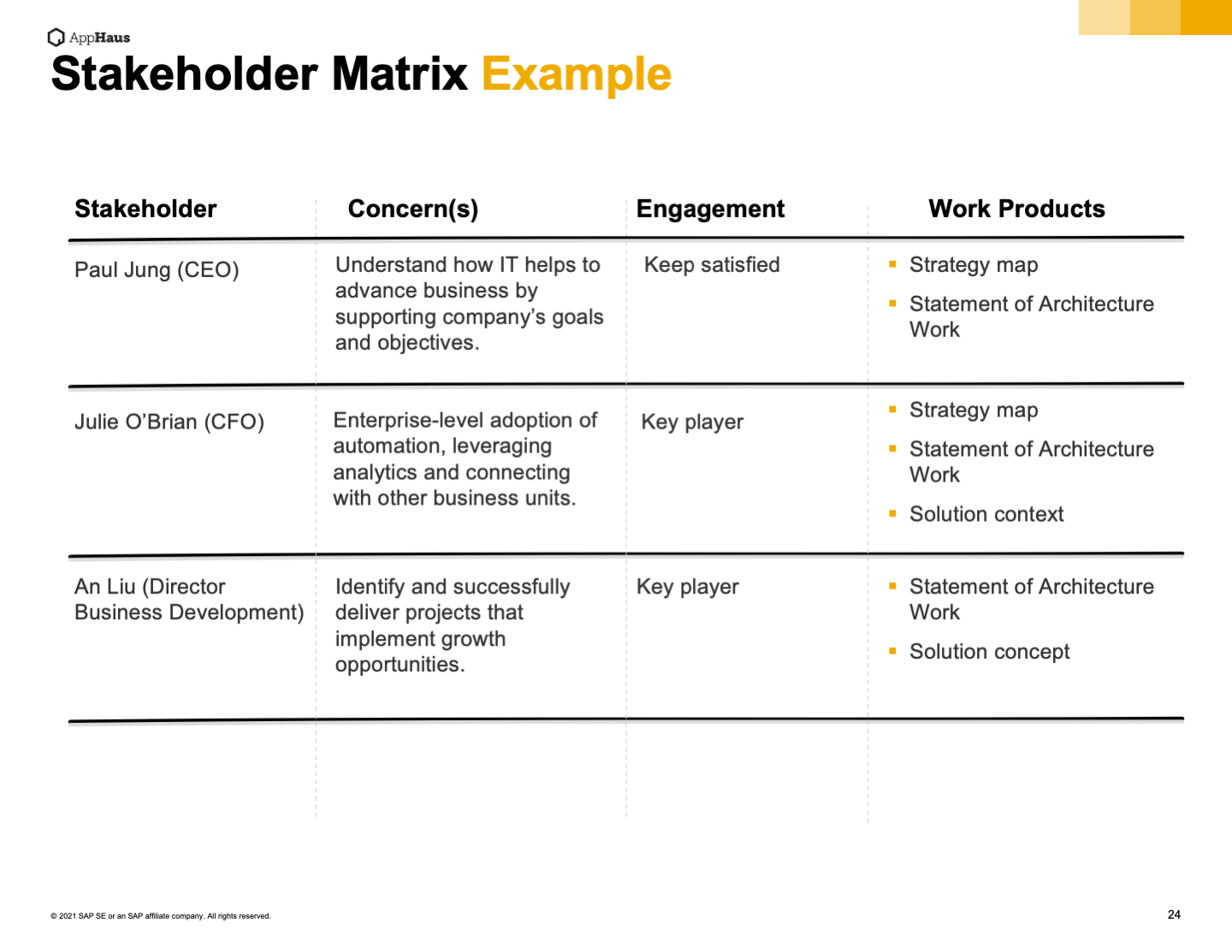 AppHaus

Stakeholder Matrix Example

| Stakeholder | Concern(s) | Engagement | Work Products |
|---|---|---|---|
| Paul Jung (CEO) | Understand how IT helps to advance business by supporting company's goals and objectives. | Keep satisfied | ▪ Strategy map ▪ Statement of Architecture Work |
| Julie O'Brian (CFO) | Enterprise-level adoption of automation, leveraging analytics and connecting with other business units. | Key player | ▪ Strategy map ▪ Statement of Architecture Work ▪ Solution context |
| An Liu (Director Business Development) | Identify and successfully deliver projects that implement growth opportunities. | Key player | ▪ Statement of Architecture Work ▪ Solution concept |

© 2021 SAP SE or an SAP affiliate company. All rights reserved.

24